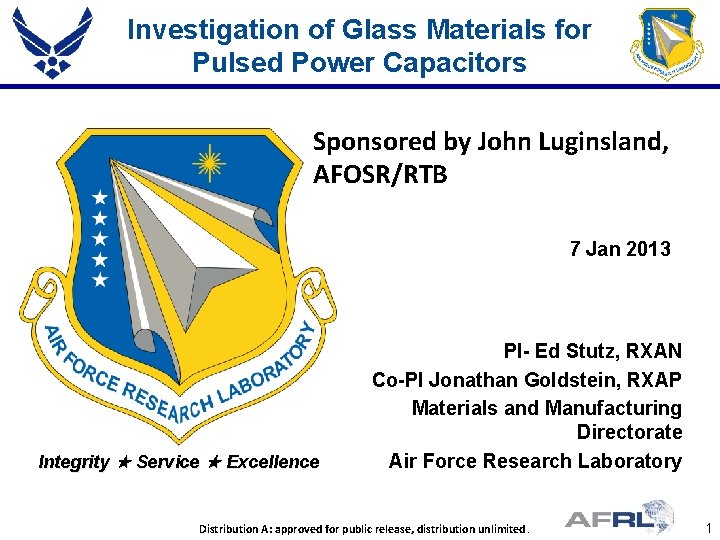 Investigation of Glass Materials for Pulsed Power Capacitors

Sponsored by John Luginsland, AFOSR/RTB

7 Jan 2013

AIR FORCE RESEARCH LABORATORY

PI- Ed Stutz, RXAN
Co-PI Jonathan Goldstein, RXAP
Materials and Manufacturing Directorate
Air Force Research Laboratory

Integrity ★ Service ★ Excellence

Distribution A: approved for public release, distribution unlimited.

AFRL

1